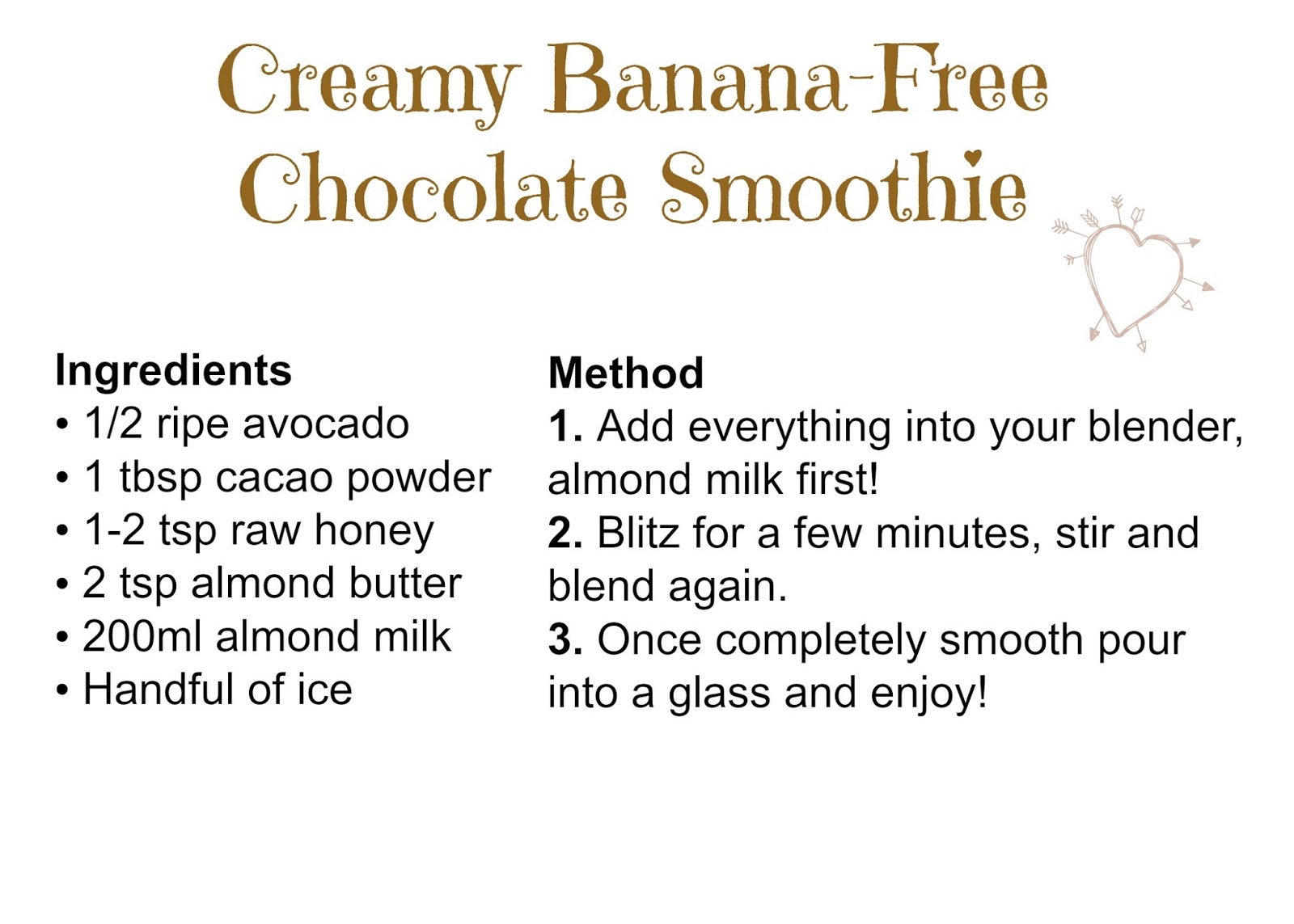 Creamy Banana-Free Chocolate Smoothie

Ingredients
• 1/2 ripe avocado
• 1 tbsp cacao powder
• 1-2 tsp raw honey
• 2 tsp almond butter
• 200ml almond milk
• Handful of ice

Method
1. Add everything into your blender, almond milk first!
2. Blitz for a few minutes, stir and blend again.
3. Once completely smooth pour into a glass and enjoy!